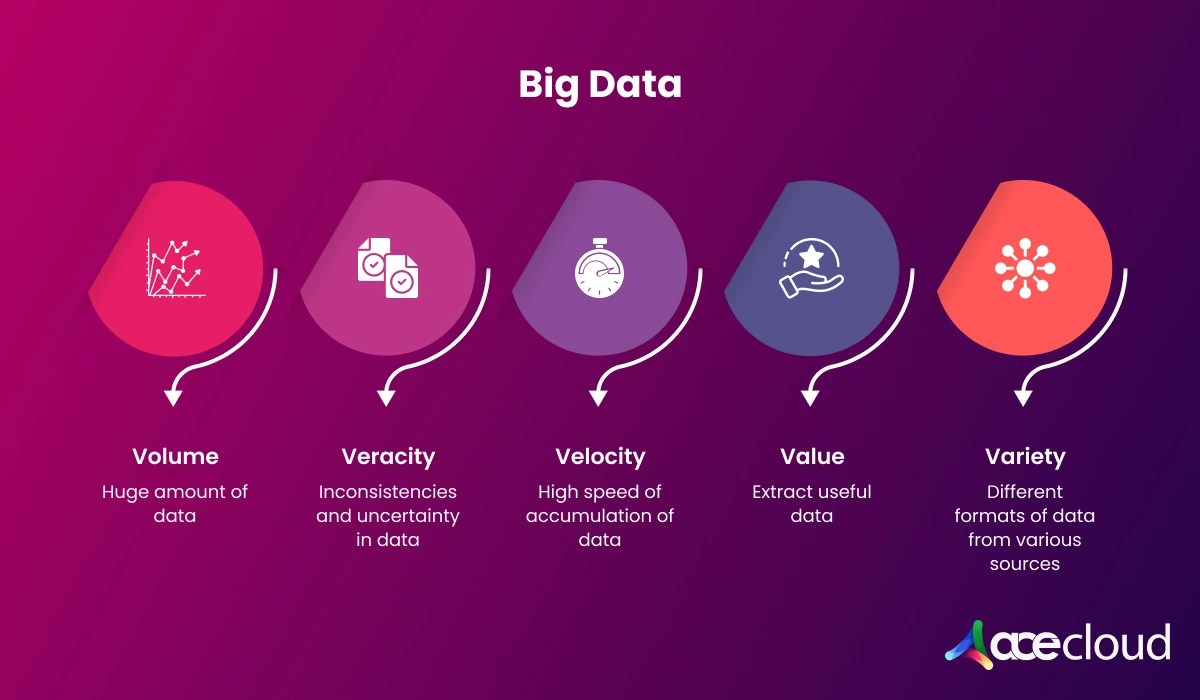 Big Data

Volume
Huge amount of data

Veracity
Inconsistencies and uncertainty in data

Velocity
High speed of accumulation of data

Value
Extract useful data

Variety
Different formats of data from various sources

acecloud